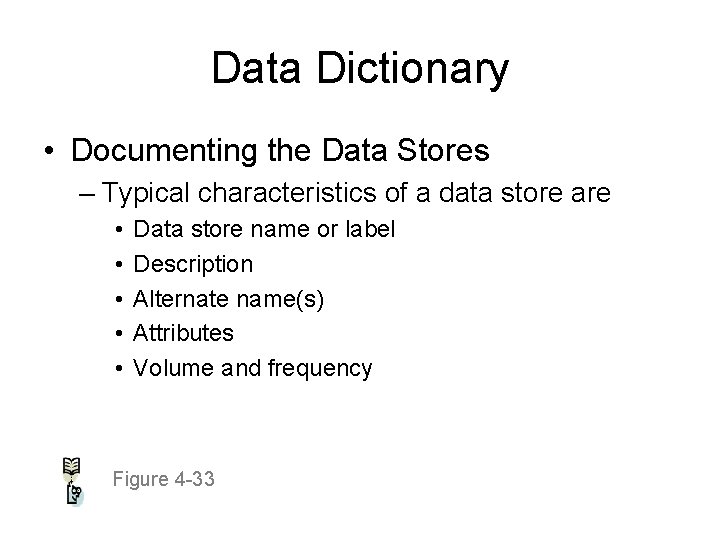 Data Dictionary

• Documenting the Data Stores

– Typical characteristics of a data store are

• Data store name or label
• Description
• Alternate name(s)
• Attributes
• Volume and frequency

Figure 4-33